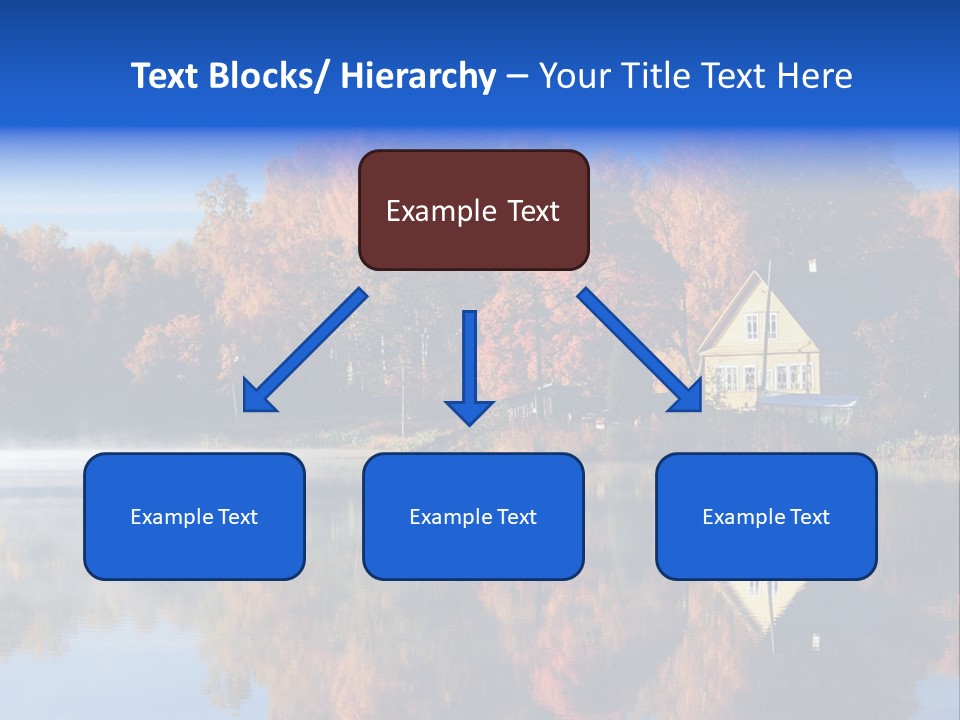 Text Blocks/ Hierarchy – Your Title Text Here

Example Text

Example Text

Example Text

Example Text